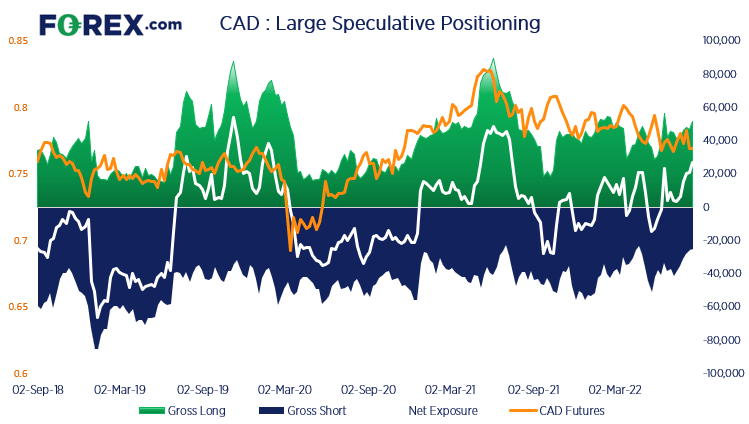 FOREX.com

CAD : Large Speculative Positioning

0.85
0.8
0.75
0.7
0.65
0.6

100,000
80,000
60,000
40,000
20,000
0
-20,000
-40,000
-60,000
-80,000
-100,000

02-Sep-18
02-Mar-19
02-Sep-19
02-Mar-20
02-Sep-20
02-Mar-21
02-Sep-21
02-Mar-22

Gross Long
Gross Short
Net Exposure
CAD Futures